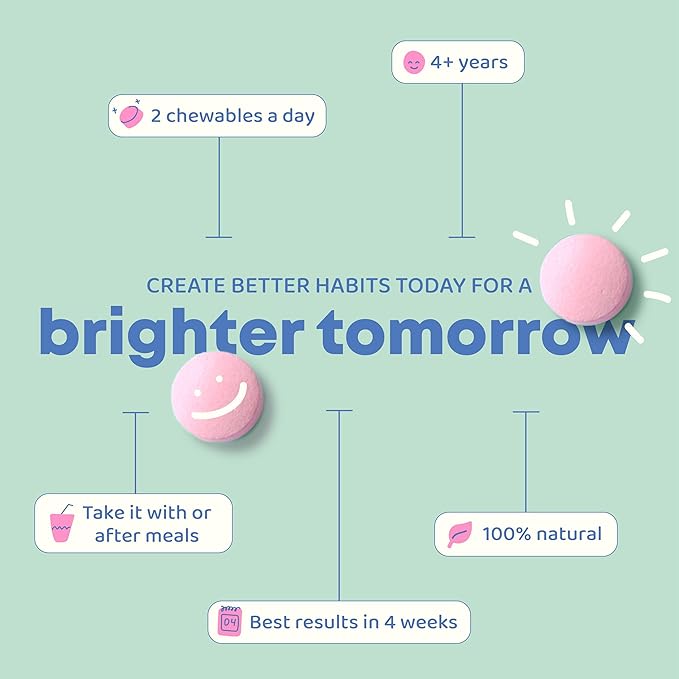 4+ years

2 chewables a day

CREATE BETTER HABITS TODAY FOR A
brighter tomorrow

Take it with or after meals

100% natural

04 Best results in 4 weeks